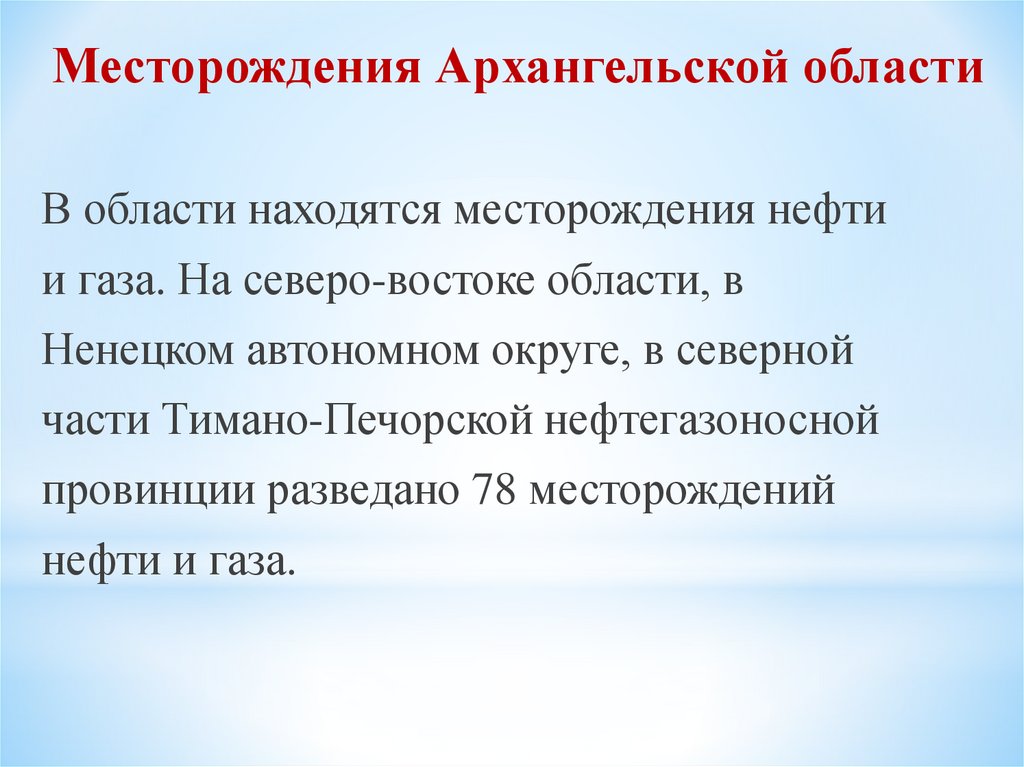 Месторождения Архангельской области

В области находятся месторождения нефти и газа. На северо-востоке области, в Ненецком автономном округе, в северной части Тимано-Печорской нефтегазоносной провинции разведано 78 месторождений нефти и газа.